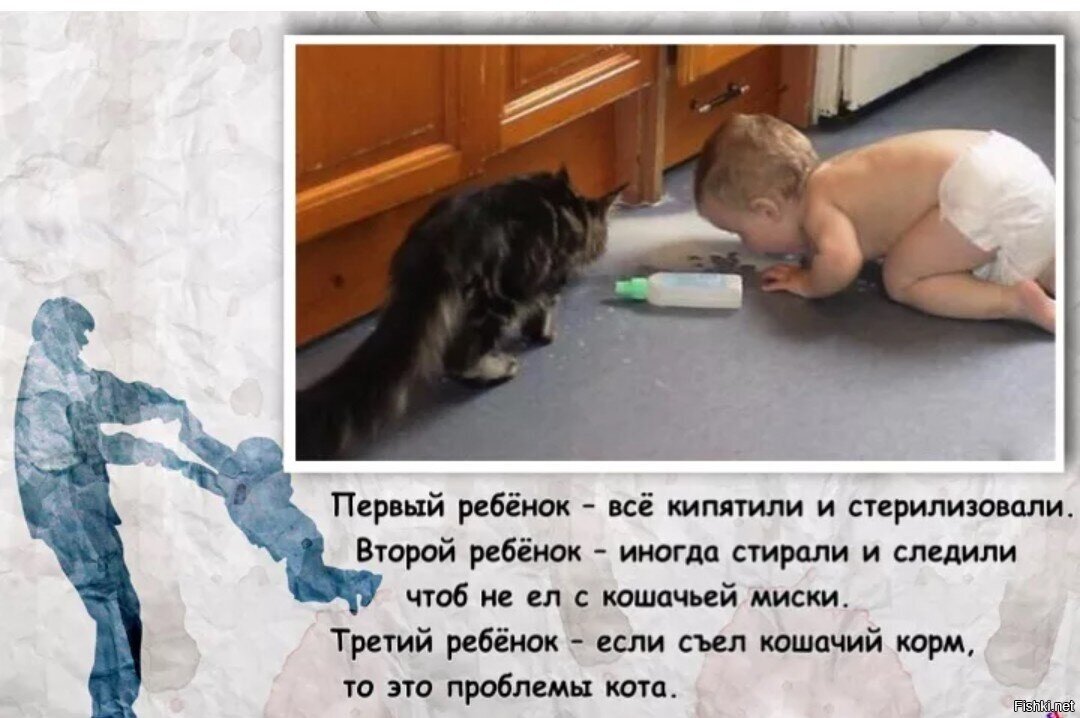 Первый ребёнок - всё кипятили и стерилизовали.
Второй ребёнок - иногда стирали и следили чтоб не ел с кошачьей миски.
Третий ребёнок - если съел кошачий корм, то это проблемы кота.

Fishki.net